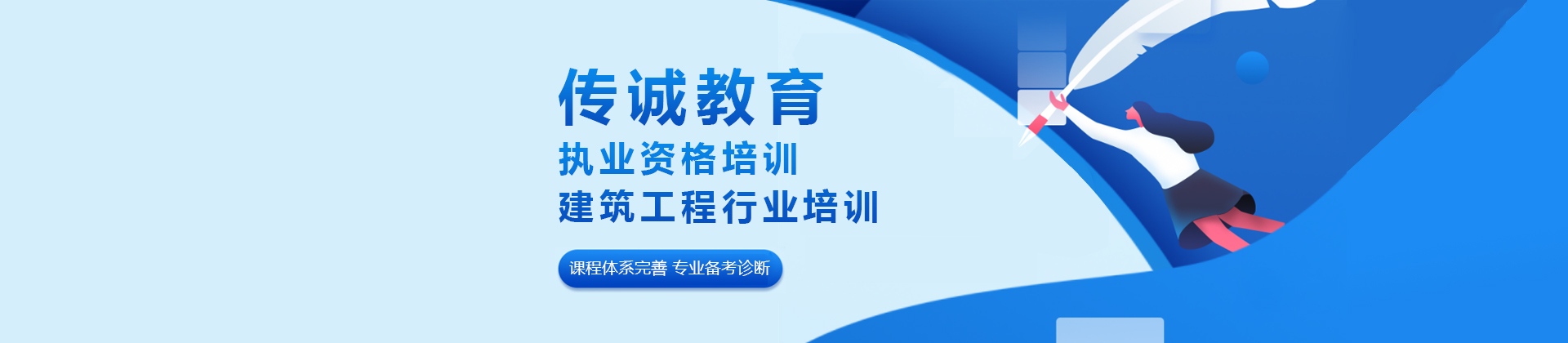 传诚教育
执业资格培训
建筑工程行业培训

课程体系完善 专业备考诊断